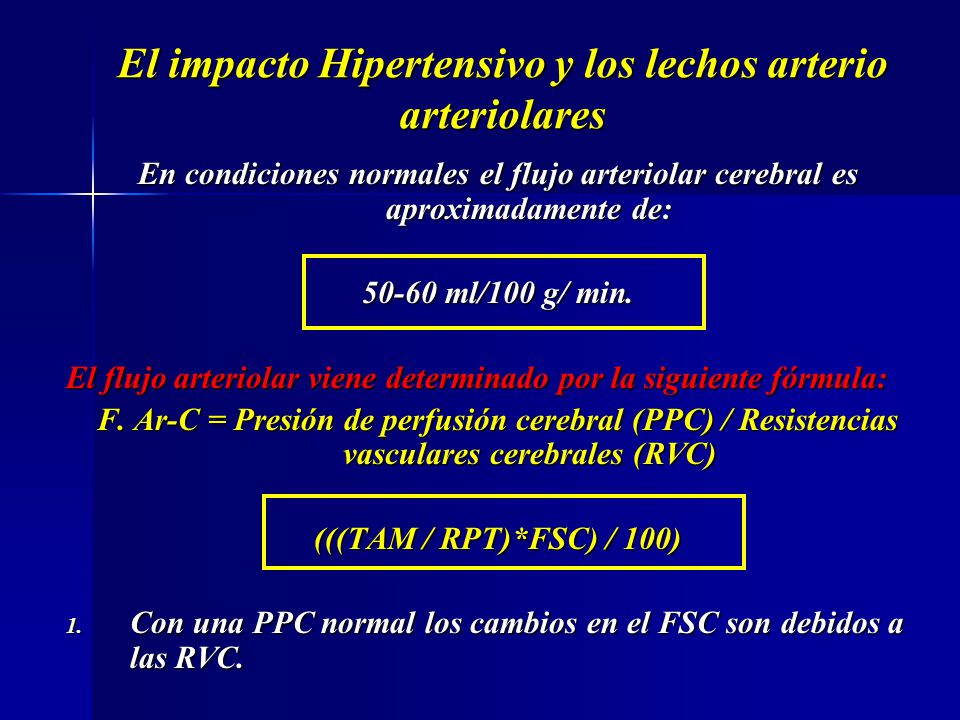 El impacto Hipertensivo y los lechos arterio arteriolares

En condiciones normales el flujo arteriolar cerebral es aproximadamente de:

50-60 ml/100 g/ min.

El flujo arteriolar viene determinado por la siguiente fórmula:

F. Ar-C = Presión de perfusión cerebral (PPC) / Resistencias vasculares cerebrales (RVC)

(((TAM / RPT)*FSC) / 100)

1. Con una PPC normal los cambios en el FSC son debidos a las RVC.